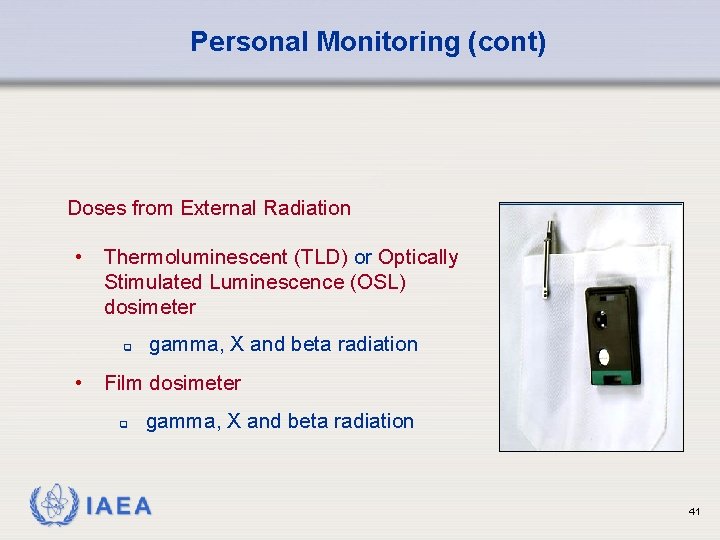 Personal Monitoring (cont)

Doses from External Radiation

• Thermoluminescent (TLD) or Optically Stimulated Luminescence (OSL) dosimeter

▫ gamma, X and beta radiation

• Film dosimeter

▫ gamma, X and beta radiation

IAEA

41